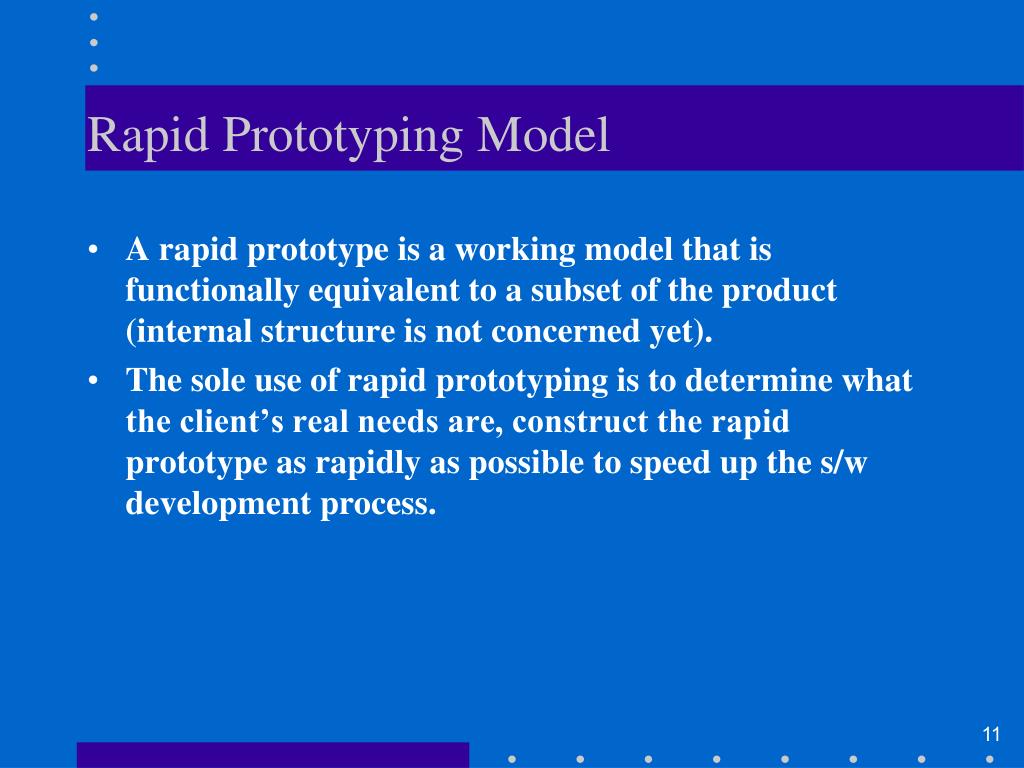 Rapid Prototyping Model

• A rapid prototype is a working model that is functionally equivalent to a subset of the product (internal structure is not concerned yet).

• The sole use of rapid prototyping is to determine what the client’s real needs are, construct the rapid prototype as rapidly as possible to speed up the s/w development process.

11